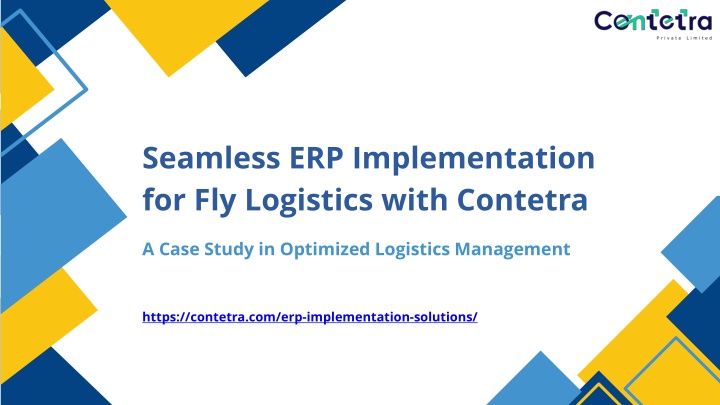 Contetra
Private Limited

Seamless ERP Implementation for Fly Logistics with Contetra

A Case Study in Optimized Logistics Management

https://contetra.com/erp-implementation-solutions/